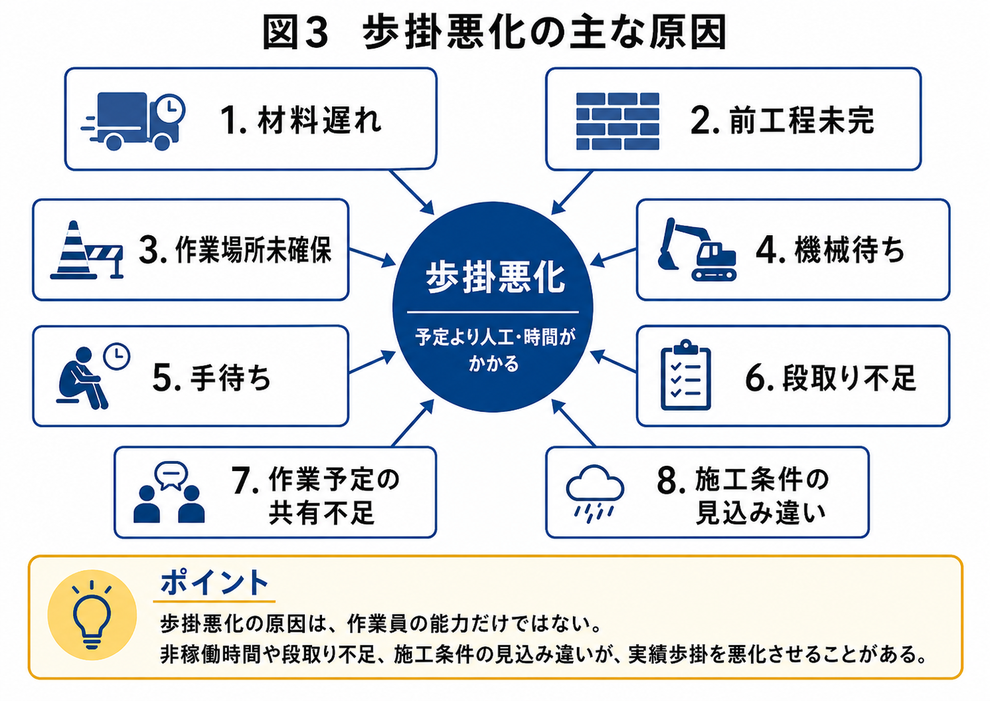 図3　歩掛悪化の主な原因

1. 材料遅れ

2. 前工程未完

3. 作業場所未確保

4. 機械待ち

歩掛悪化

予定より人工・時間がかかる

5. 手待ち

6. 段取り不足

7. 作業予定の共有不足

8. 施工条件の見込み違い

ポイント

歩掛悪化の原因は、作業員の能力だけではない。
非稼働時間や段取り不足、施工条件の見込み違いが、実績歩掛を悪化させることがある。